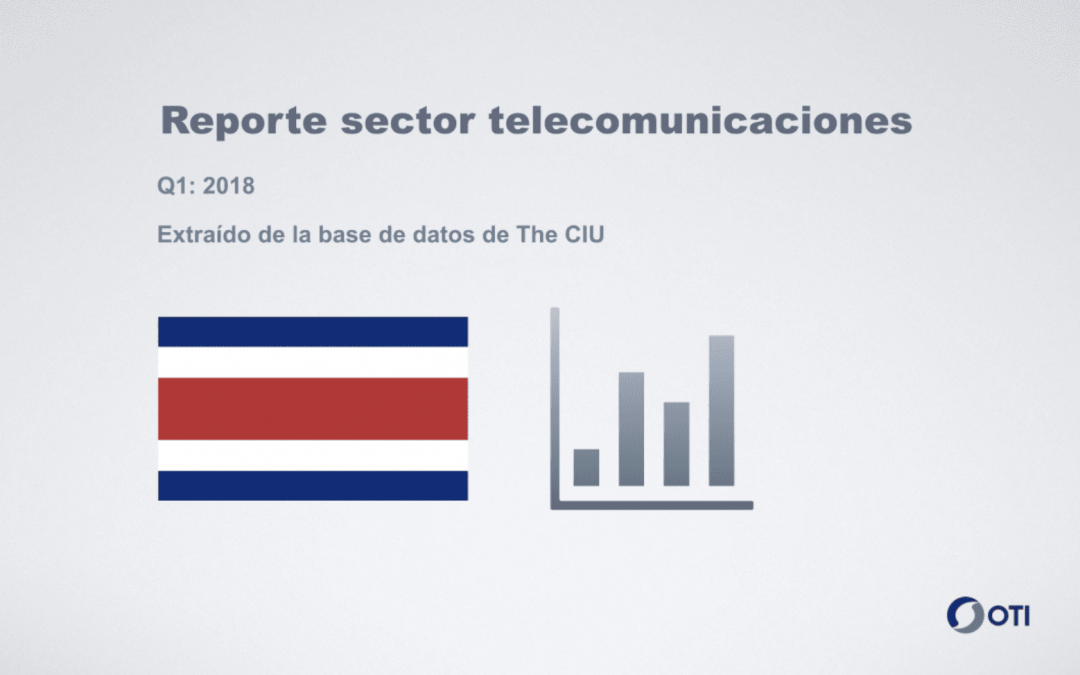 Reporte sector telecomunicaciones

Q1: 2018

Extraído de la base de datos de The CIU

OTI